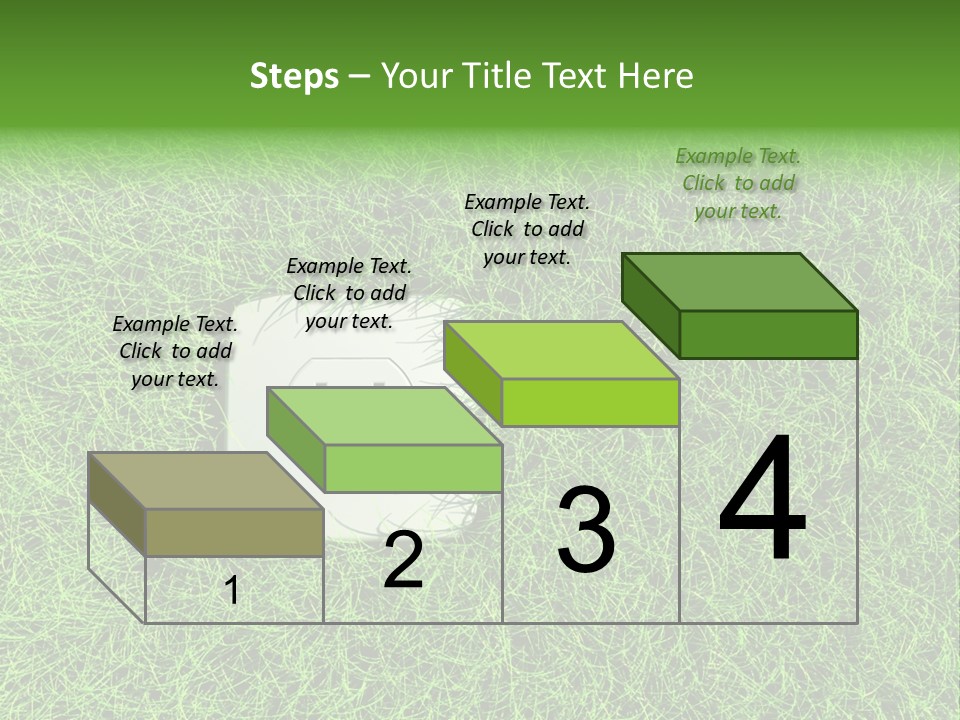 Steps – Your Title Text Here

Example Text. Click to add your text.

Example Text. Click to add your text.

Example Text. Click to add your text.

Example Text. Click to add your text.

1

2

3

4